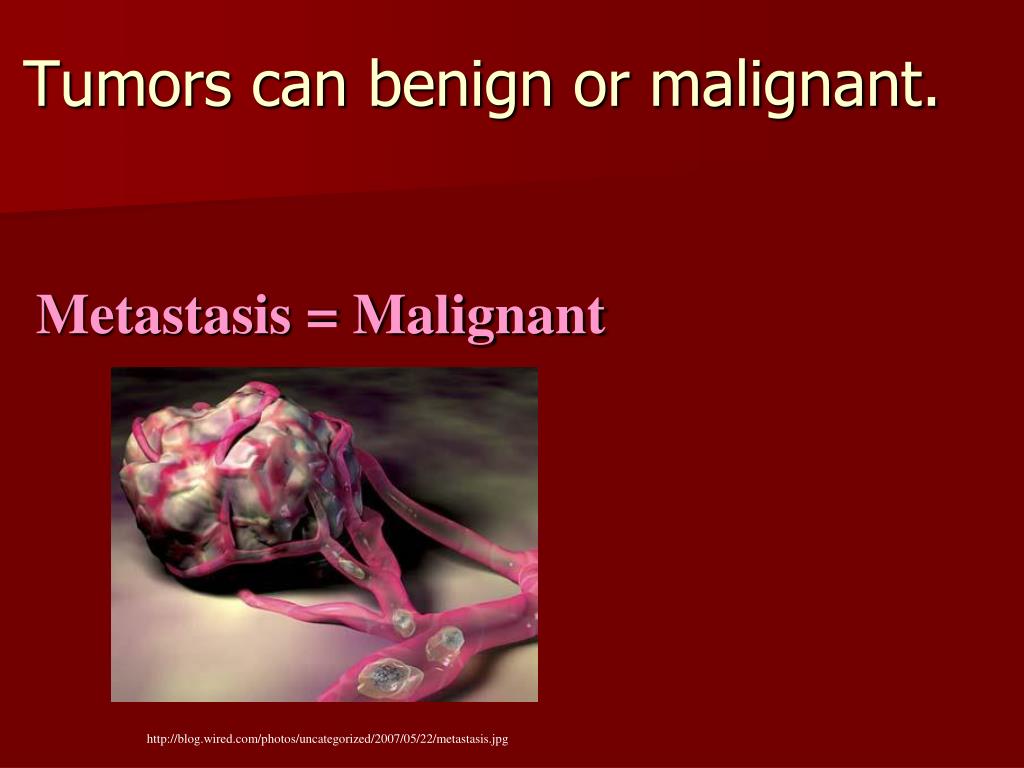 Tumors can benign or malignant.

Metastasis = Malignant

http://blog.wired.com/photos/uncategorized/2007/05/22/metastasis.jpg